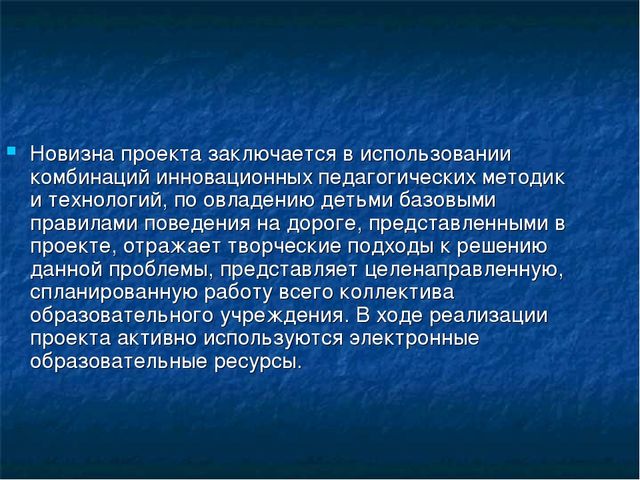 Новизна проекта заключается в использовании комбинаций инновационных педагогических методик и технологий, по овладению детьми базовыми правилами поведения на дороге, представленными в проекте, отражает творческие подходы к решению данной проблемы, представляет целенаправленную, спланированную работу всего коллектива образовательного учреждения. В ходе реализации проекта активно используются электронные образовательные ресурсы.